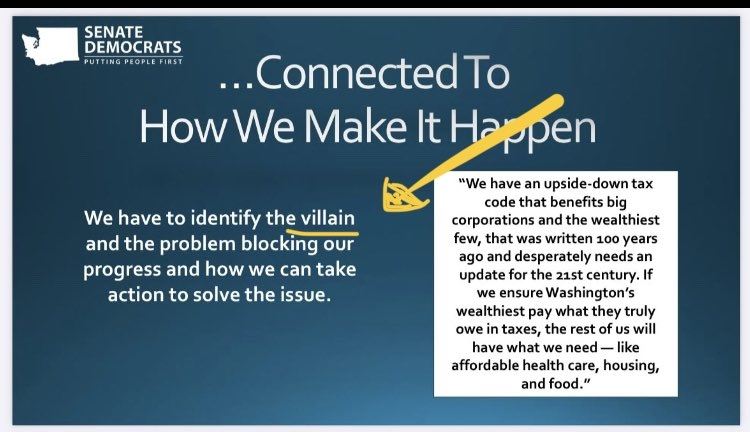 SENATE DEMOCRATS
PUTTING PEOPLE FIRST

...Connected To How We Make It Happen

We have to identify the villain and the problem blocking our progress and how we can take action to solve the issue.

"We have an upside-down tax code that benefits big corporations and the wealthiest few, that was written 100 years ago and desperately needs an update for the 21st century. If we ensure Washington's wealthiest pay what they truly owe in taxes, the rest of us will have what we need — like affordable health care, housing, and food."